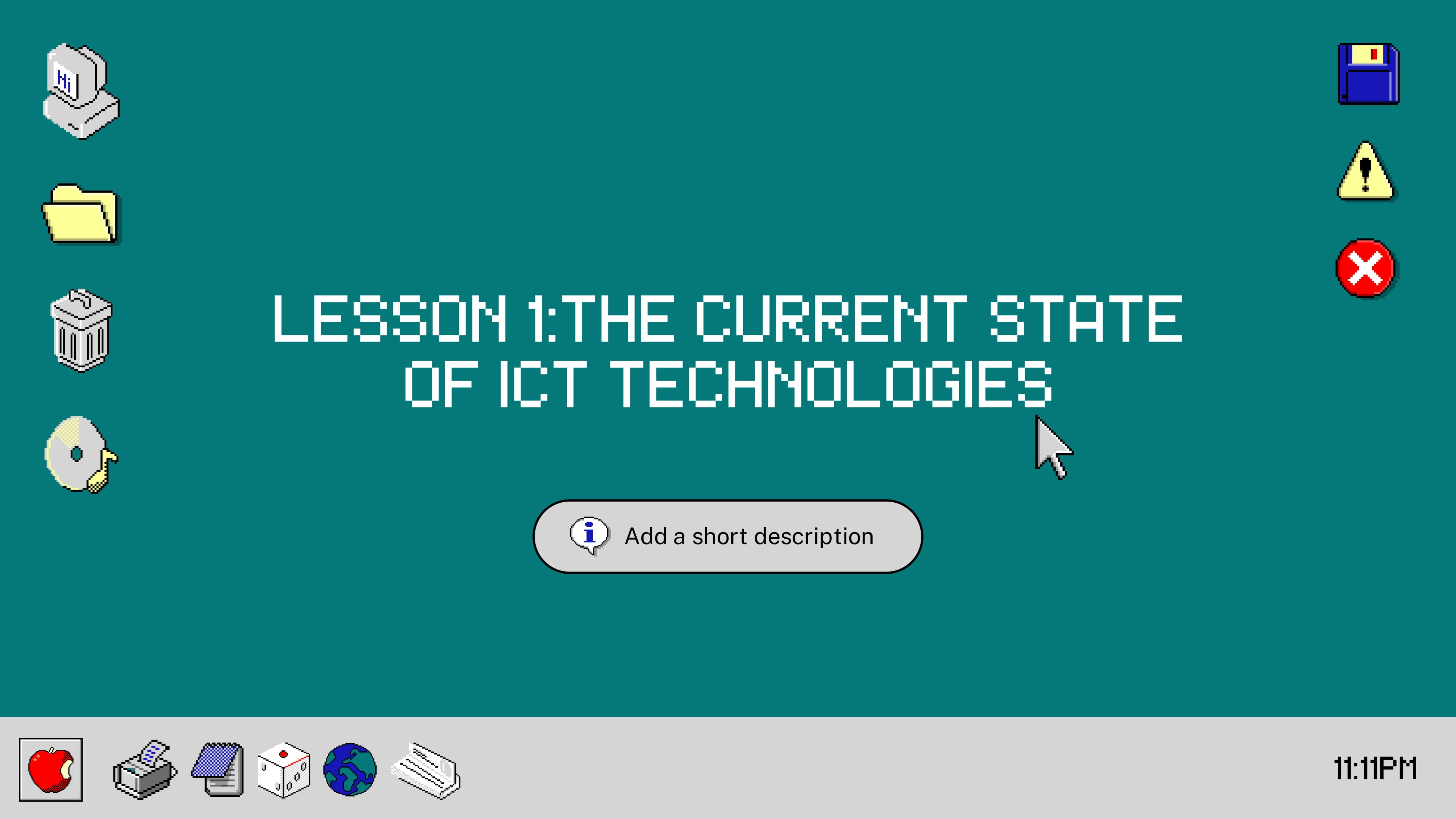 Hi

LESSON 1:THE CURRENT STATE OF ICT TECHNOLOGIES

Add a short description

11:11PM